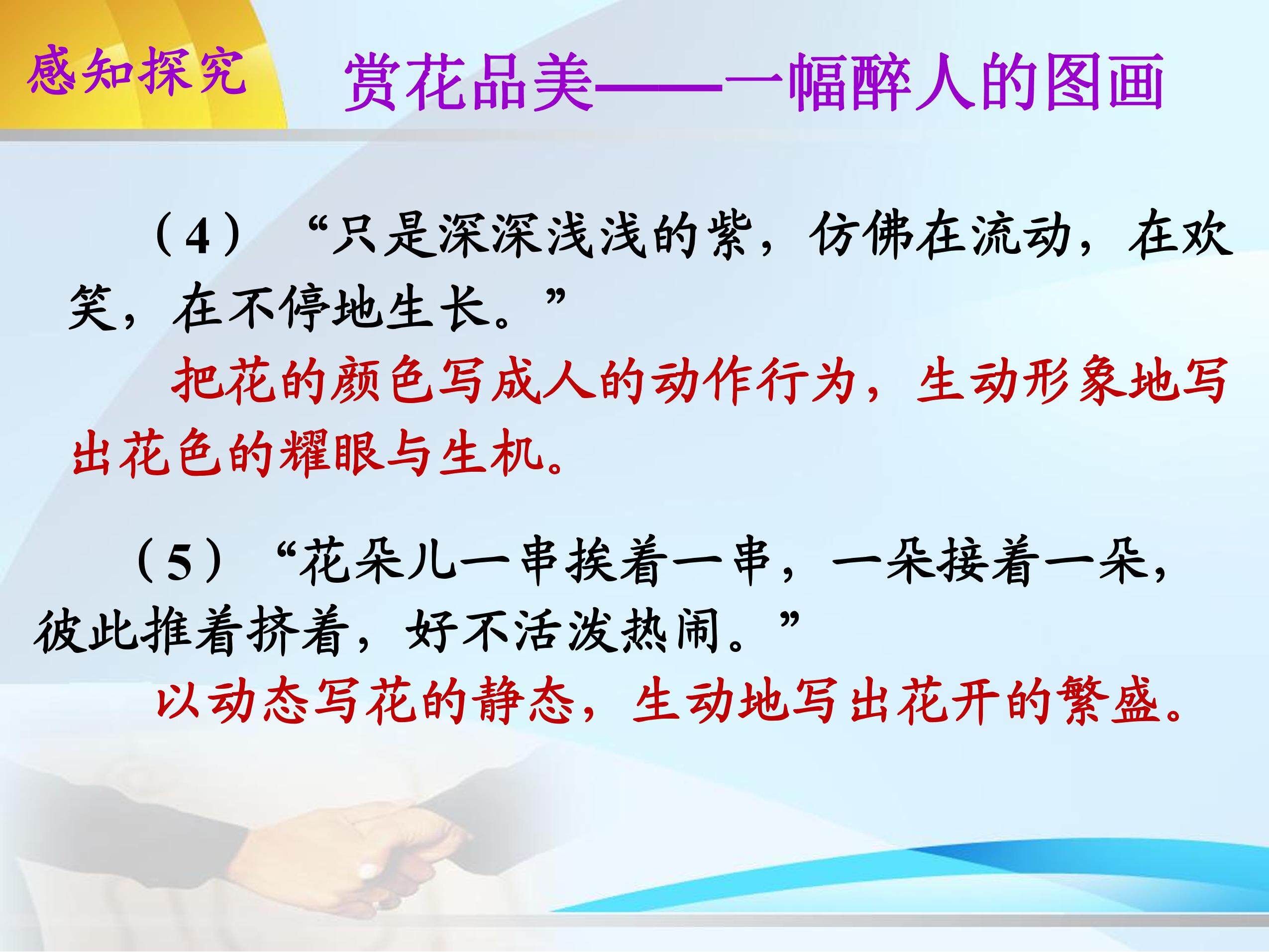 感知探究

赏花品美——一幅醉人的图画

（4）“只是深深浅浅的紫，仿佛在流动，在欢笑，在不停地生长。”

把花的颜色写成人的动作行为，生动形象地写出花色的耀眼与生机。

（5）“花朵儿一串挨着一串，一朵接着一朵，彼此推着挤着，好不活泼热闹。”

以动态写花的静态，生动地写出花开的繁盛。